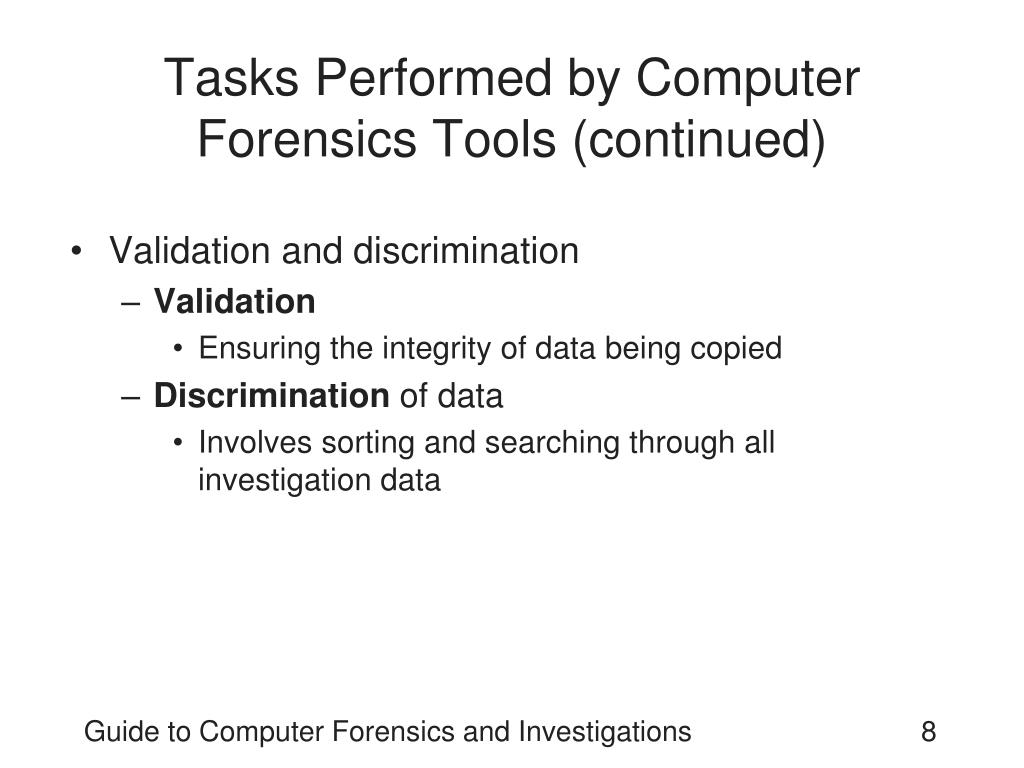 Tasks Performed by Computer Forensics Tools (continued)

• Validation and discrimination
– Validation
• Ensuring the integrity of data being copied
– Discrimination of data
• Involves sorting and searching through all investigation data

Guide to Computer Forensics and Investigations 8